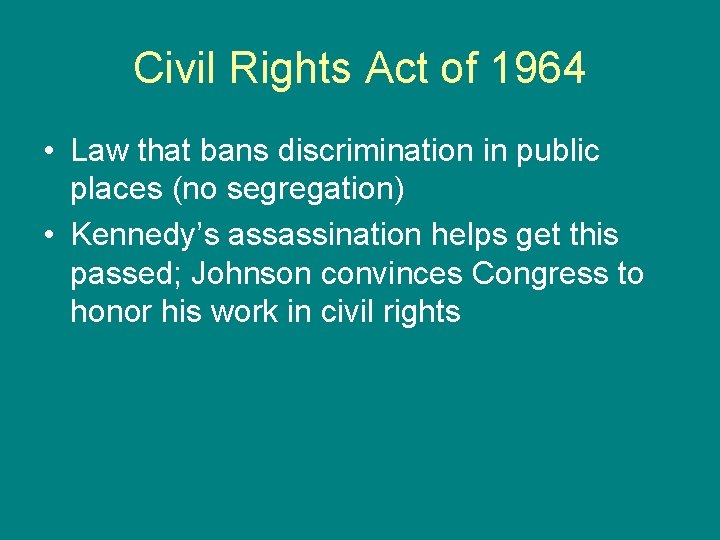 Civil Rights Act of 1964

• Law that bans discrimination in public places (no segregation)
• Kennedy's assassination helps get this passed; Johnson convinces Congress to honor his work in civil rights